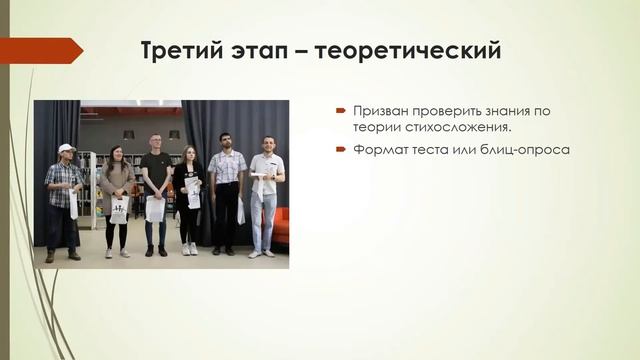 Третий этап – теоретический

Призван проверить знания по теории стихосложения.

Формат теста или блиц-опроса